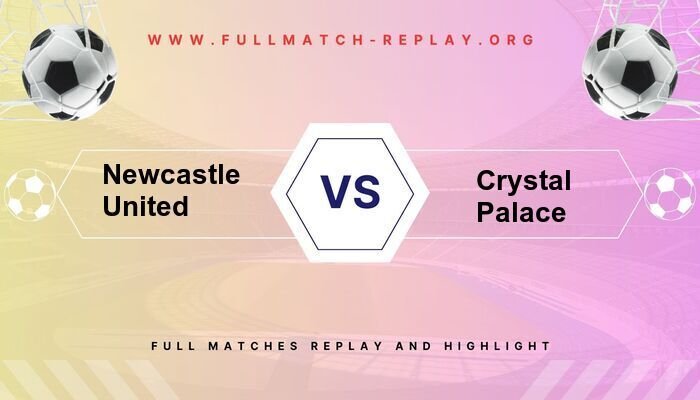 WWW.FULLMATCH-REPLAY.ORG

Newcastle United

VS

Crystal Palace

FULL MATCHES REPLAY AND HIGHLIGHT